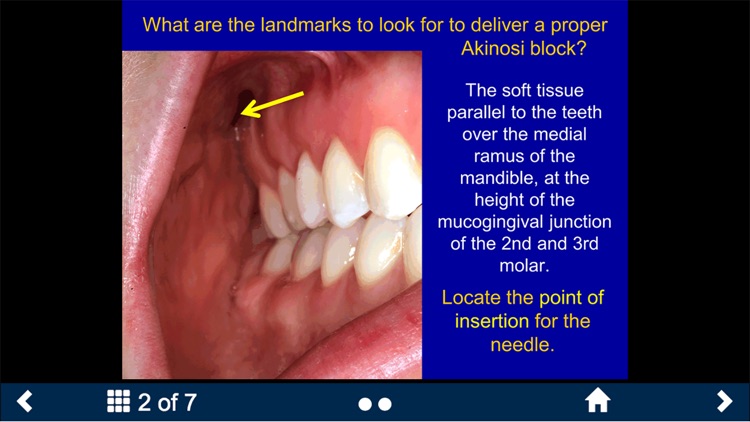 What are the landmarks to look for to deliver a proper Akinosi block?

The soft tissue parallel to the teeth over the medial ramus of the mandible, at the height of the mucogingival junction of the 2nd and 3rd molar.

Locate the point of insertion for the needle.

2 of 7